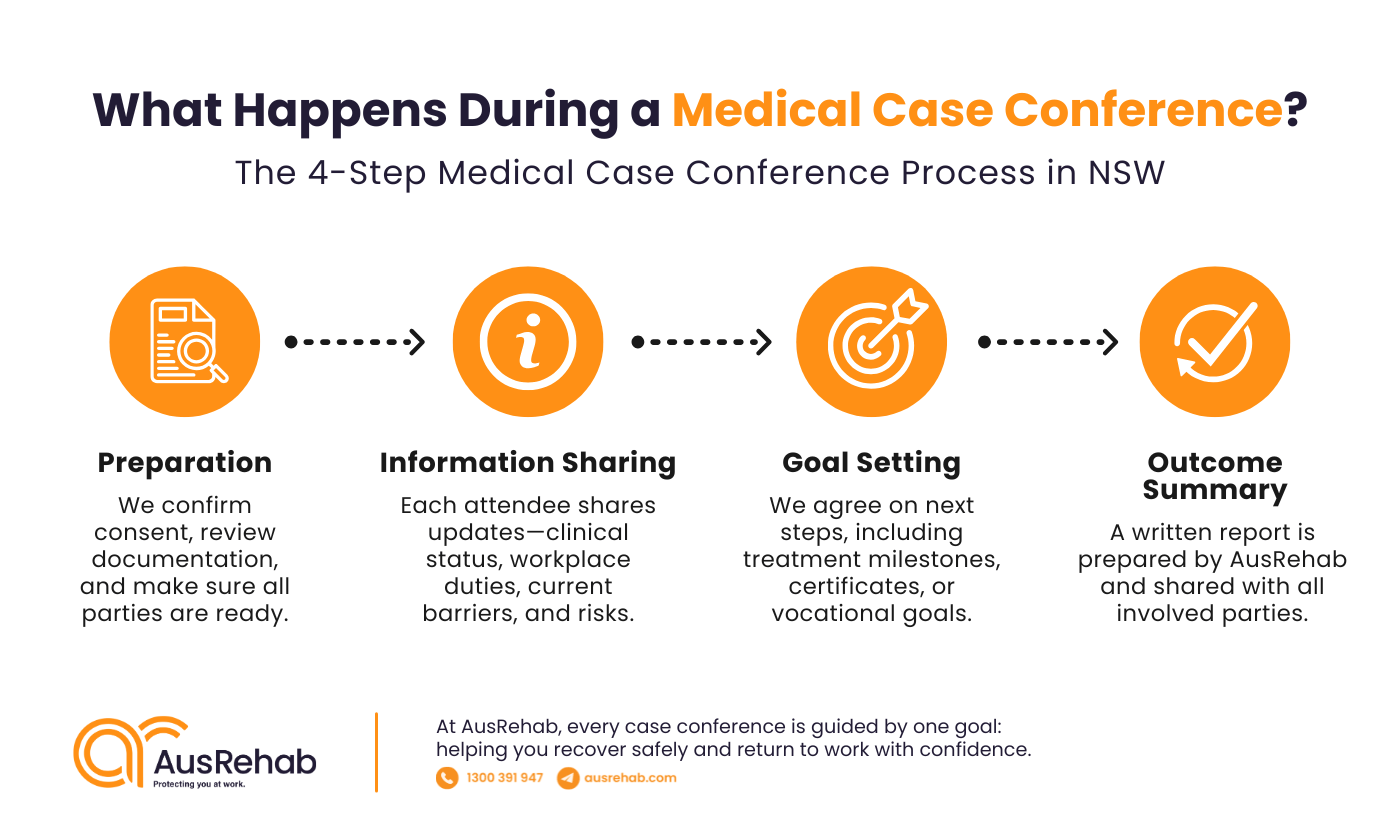 What Happens During a Medical Case Conference?

The 4-Step Medical Case Conference Process in NSW

Preparation

We confirm consent, review documentation, and make sure all parties are ready.

Information Sharing

Each attendee shares updates—clinical status, workplace duties, current barriers, and risks.

Goal Setting

We agree on next steps, including treatment milestones, certificates, or vocational goals.

Outcome Summary

A written report is prepared by AusRehab and shared with all involved parties.

AusRehab
Protecting you at work.

At AusRehab, every case conference is guided by one goal: helping you recover safely and return to work with confidence.

1300 391 947 ausrehab.com